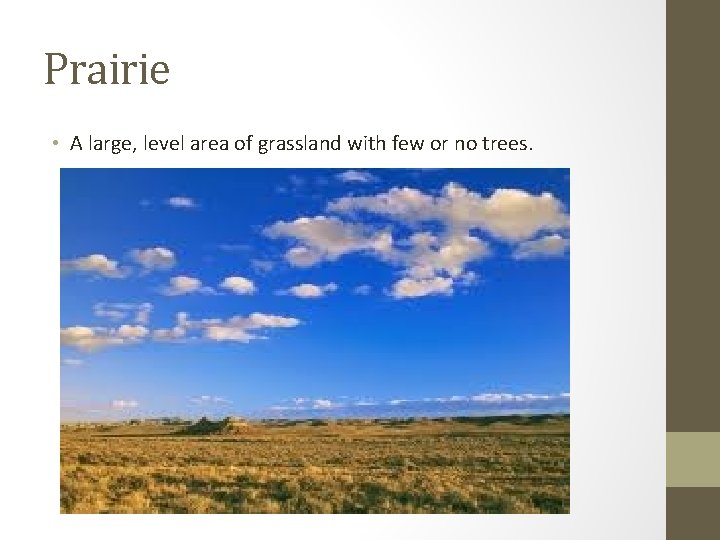 Prairie

• A large, level area of grassland with few or no trees.